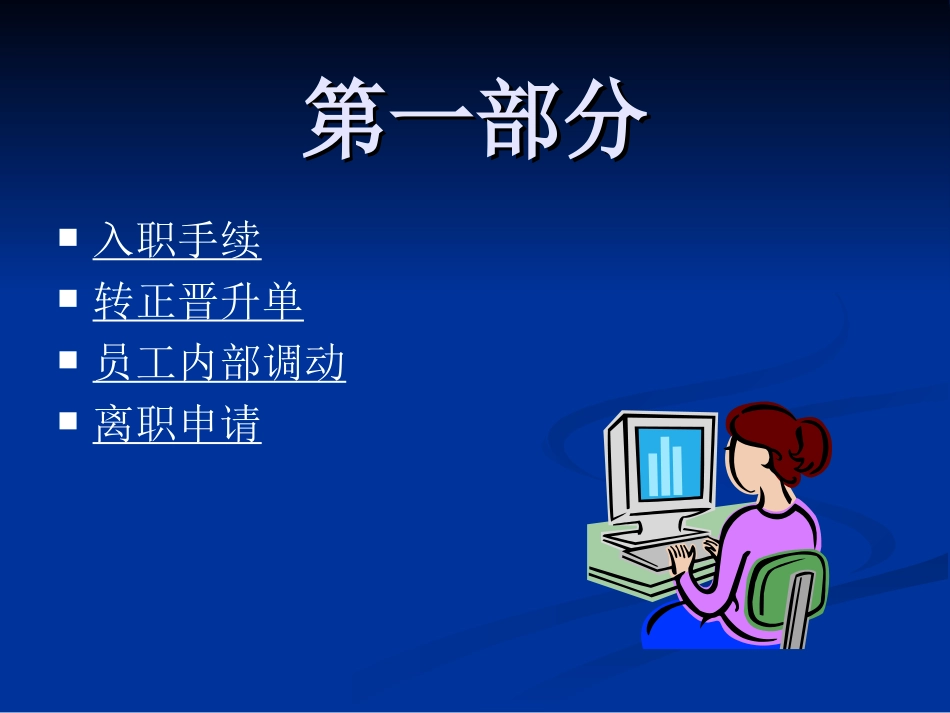 第一部分

■ 入职手续
■ 转正晋升单
■ 员工内部调动
■ 离职申请